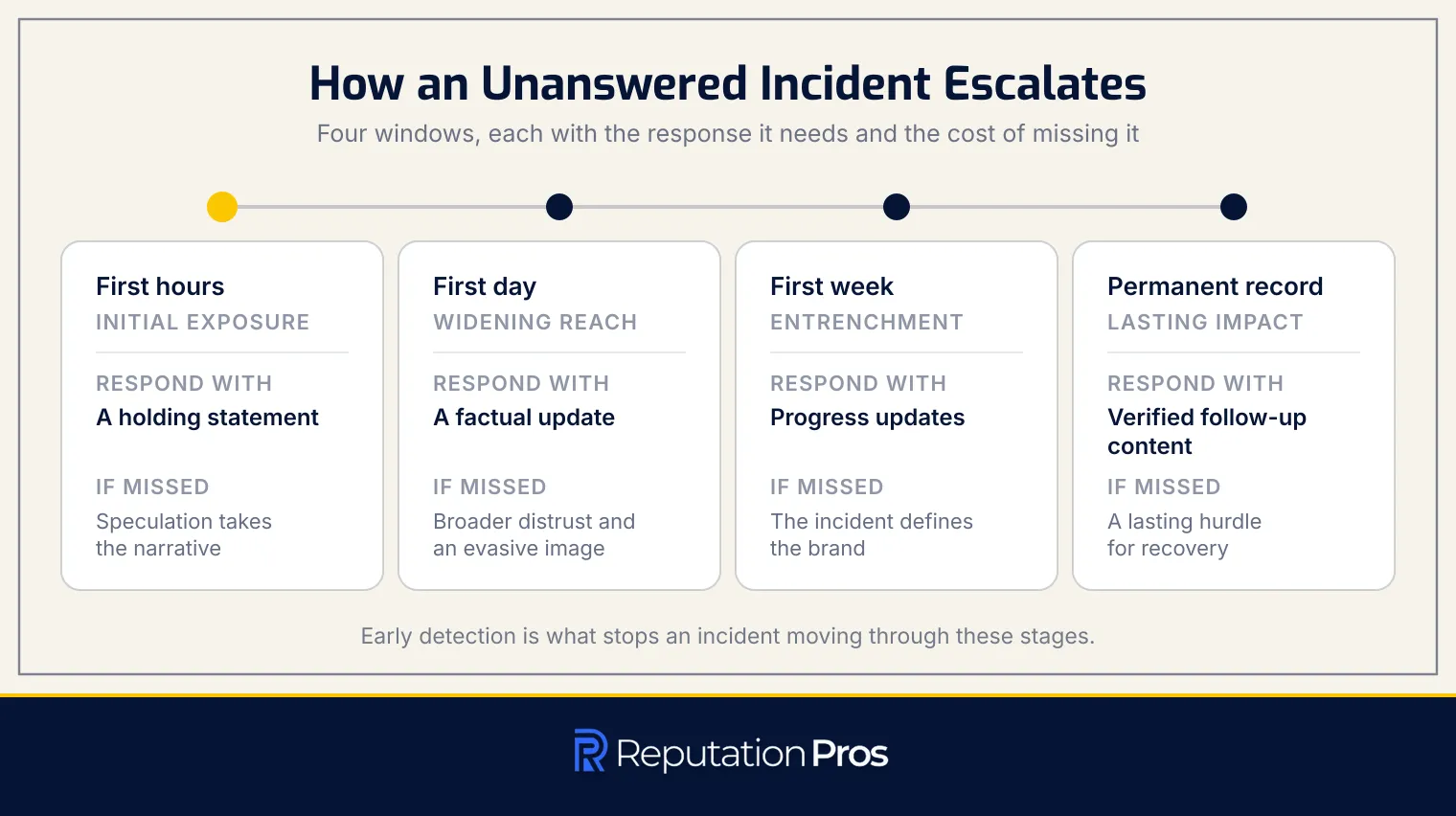 How an Unanswered Incident Escalates

Four windows, each with the response it needs and the cost of missing it

First hours
INITIAL EXPOSURE

RESPOND WITH
A holding statement

IF MISSED
Speculation takes the narrative

First day
WIDENING REACH

RESPOND WITH
A factual update

IF MISSED
Broader distrust and an evasive image

First week
ENTRENCHMENT

RESPOND WITH
Progress updates

IF MISSED
The incident defines the brand

Permanent record
LASTING IMPACT

RESPOND WITH
Verified follow-up content

IF MISSED
A lasting hurdle for recovery

Early detection is what stops an incident moving through these stages.

Reputation Pros